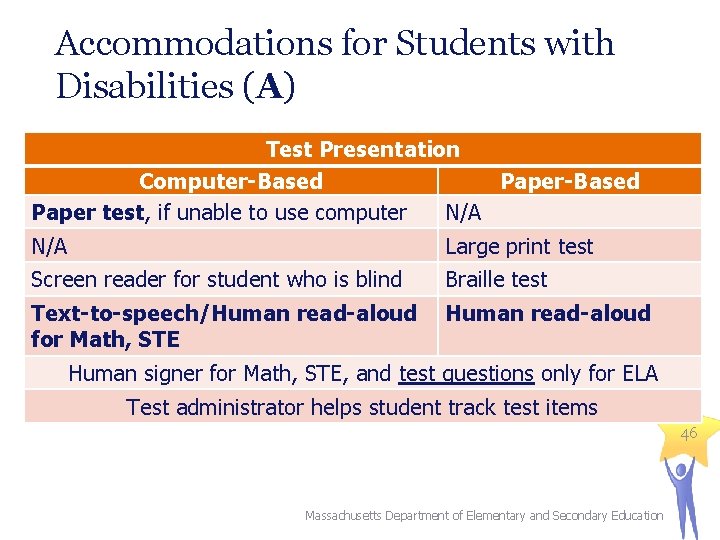 Accommodations for Students with Disabilities (A)

| Test Presentation | |
|---|---|
| Computer-Based | Paper-Based |
| Paper test, if unable to use computer | N/A |
| N/A | Large print test |
| Screen reader for student who is blind | Braille test |
| Text-to-speech/Human read-aloud for Math, STE | Human read-aloud |
| Human signer for Math, STE, and test questions only for ELA | |
| Test administrator helps student track test items | |

46

Massachusetts Department of Elementary and Secondary Education